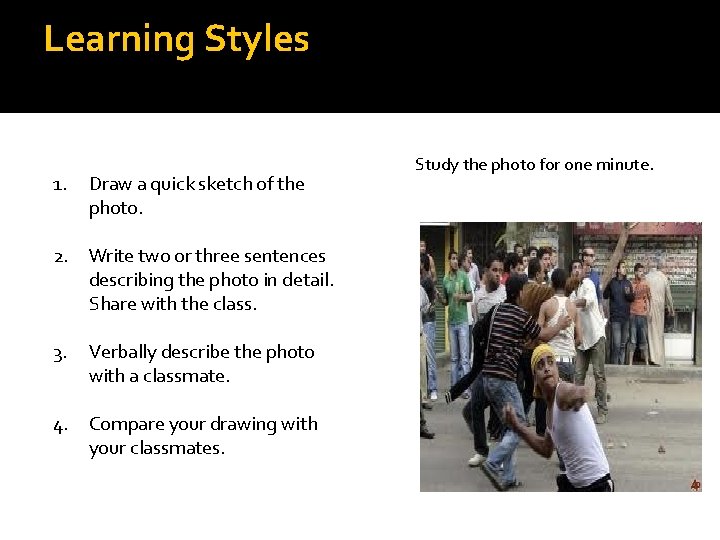 Learning Styles

1. Draw a quick sketch of the photo.

2. Write two or three sentences describing the photo in detail. Share with the class.

3. Verbally describe the photo with a classmate.

4. Compare your drawing with your classmates.

Study the photo for one minute.

AP